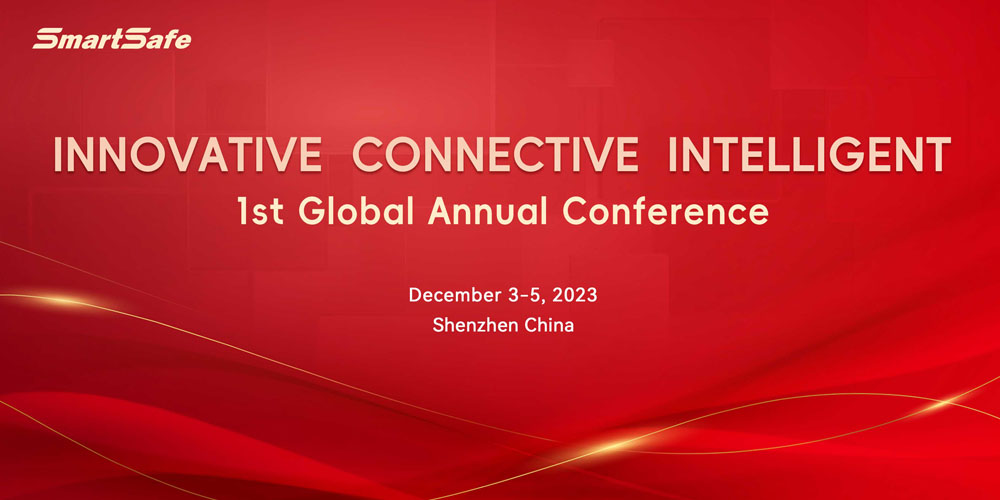 SmartSafe

INNOVATIVE CONNECTIVE INTELLIGENT
1st Global Annual Conference

December 3-5, 2023
Shenzhen China